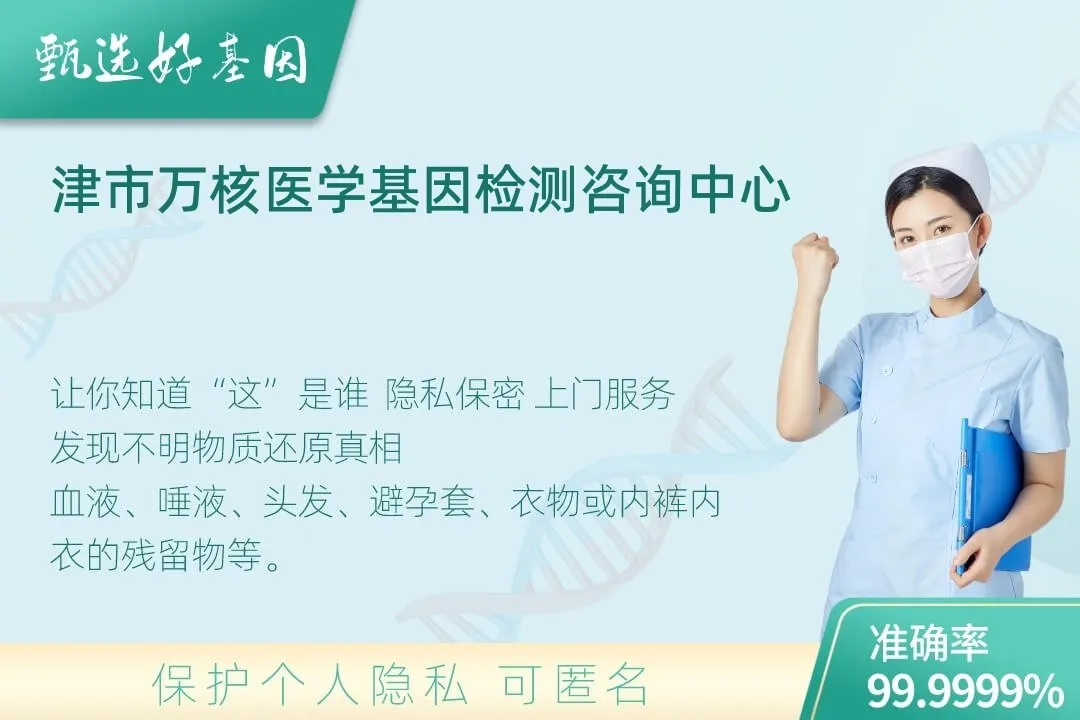 甄选好基因

津市万核医学基因检测咨询中心

让你知道“这”是谁 隐私保密 上门服务
发现不明物质还原真相
血液、唾液、头发、避孕套、衣物或内裤内衣的残留物等。

保护个人隐私 可匿名

准确率
99.9999%